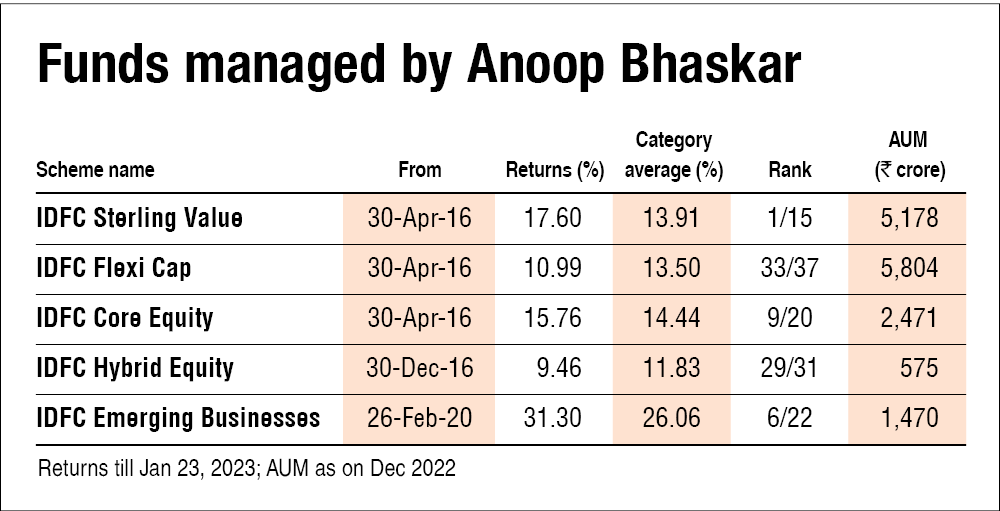 Funds managed by Anoop Bhaskar

| Scheme name | From | Returns (%) | Category average (%) | Rank | AUM (₹ crore) |
|---|---|---|---|---|---|
| IDFC Sterling Value | 30-Apr-16 | 17.60 | 13.91 | 1/15 | 5,178 |
| IDFC Flexi Cap | 30-Apr-16 | 10.99 | 13.50 | 33/37 | 5,804 |
| IDFC Core Equity | 30-Apr-16 | 15.76 | 14.44 | 9/20 | 2,471 |
| IDFC Hybrid Equity | 30-Dec-16 | 9.46 | 11.83 | 29/31 | 575 |
| IDFC Emerging Businesses | 26-Feb-20 | 31.30 | 26.06 | 6/22 | 1,470 |

Returns till Jan 23, 2023; AUM as on Dec 2022